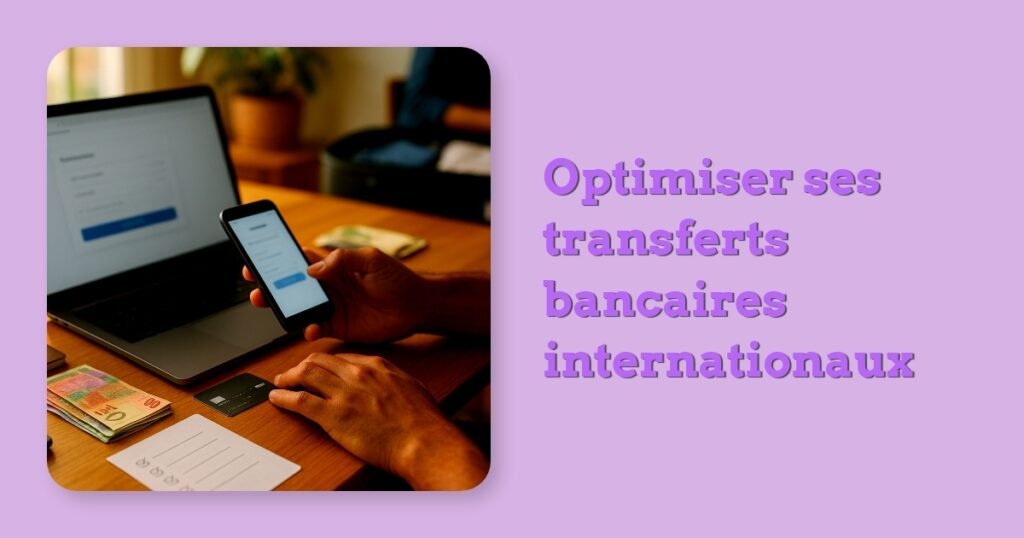 Optimiser ses transferts bancaires internationaux